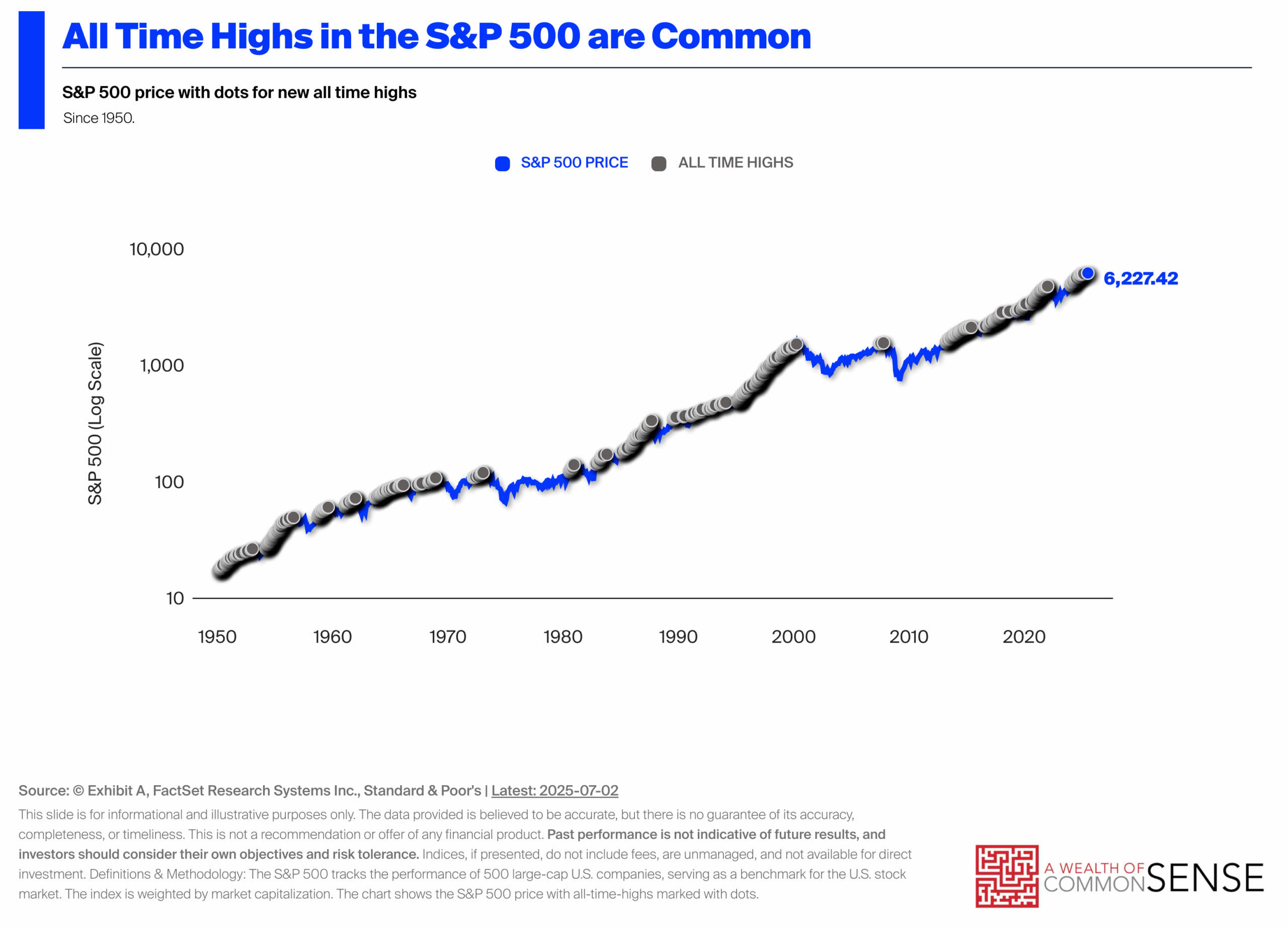 All Time Highs in the S&P 500 are Common

S&P 500 price with dots for new all time highs

Since 1950.

S&P 500 PRICE ALL TIME HIGHS

S&P 500 (Log Scale)

10,000

1,000

100

10

6,227.42

1950 1960 1970 1980 1990 2000 2010 2020

Source: © Exhibit A, FactSet Research Systems Inc., Standard & Poor's | Latest: 2025-07-02

This slide is for informational and illustrative purposes only. The data provided is believed to be accurate, but there is no guarantee of its accuracy, completeness, or timeliness. This is not a recommendation or offer of any financial product. Past performance is not indicative of future results, and investors should consider their own objectives and risk tolerance. Indices, if presented, do not include fees, are unmanaged, and not available for direct investment. Definitions & Methodology: The S&P 500 tracks the performance of 500 large-cap U.S. companies, serving as a benchmark for the U.S. stock market. The index is weighted by market capitalization. The chart shows the S&P 500 price with all-time-highs marked with dots.

A WEALTH OF COMMON SENSE